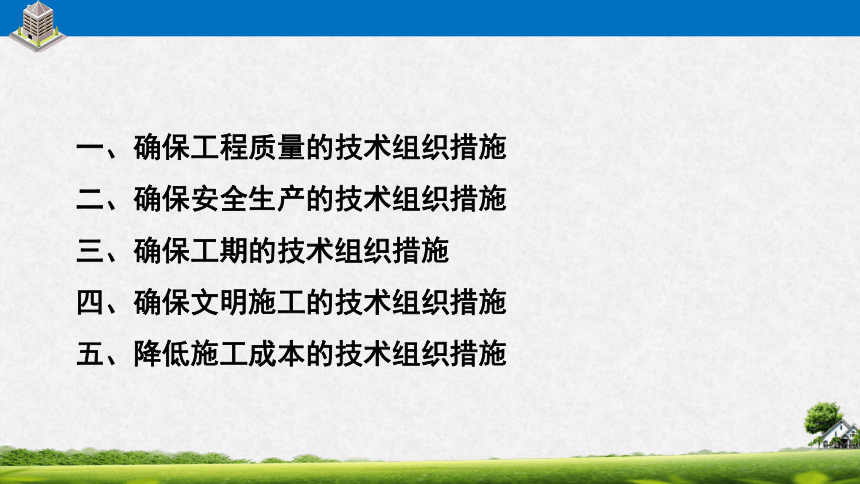 一、确保工程质量的技术组织措施

二、确保安全生产的技术组织措施

三、确保工期的技术组织措施

四、确保文明施工的技术组织措施

五、降低施工成本的技术组织措施